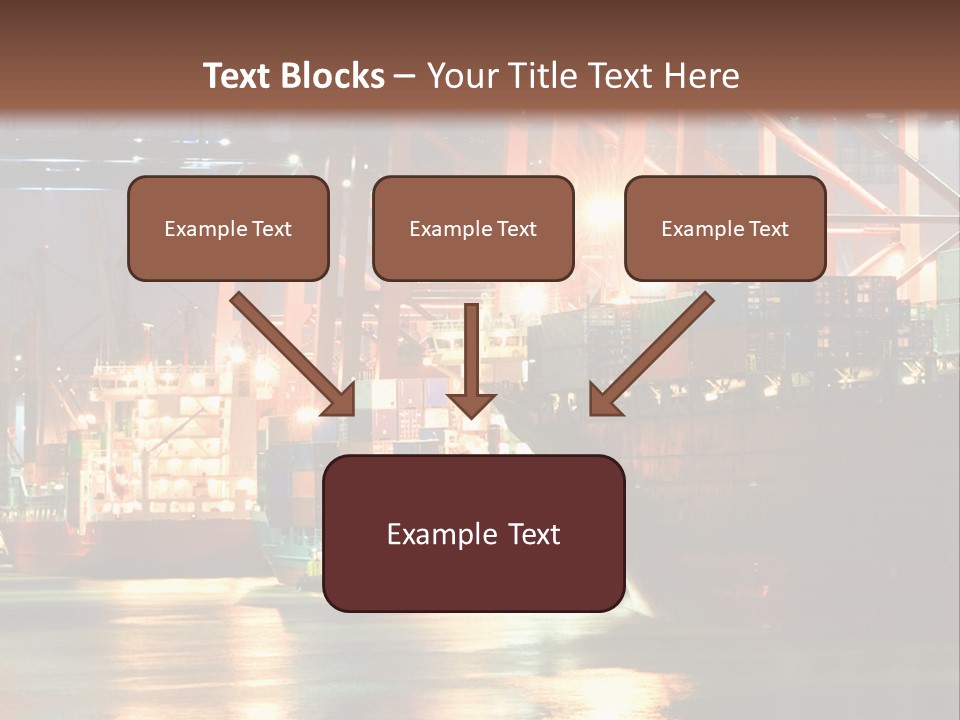 Text Blocks – Your Title Text Here

Example Text

Example Text

Example Text

Example Text